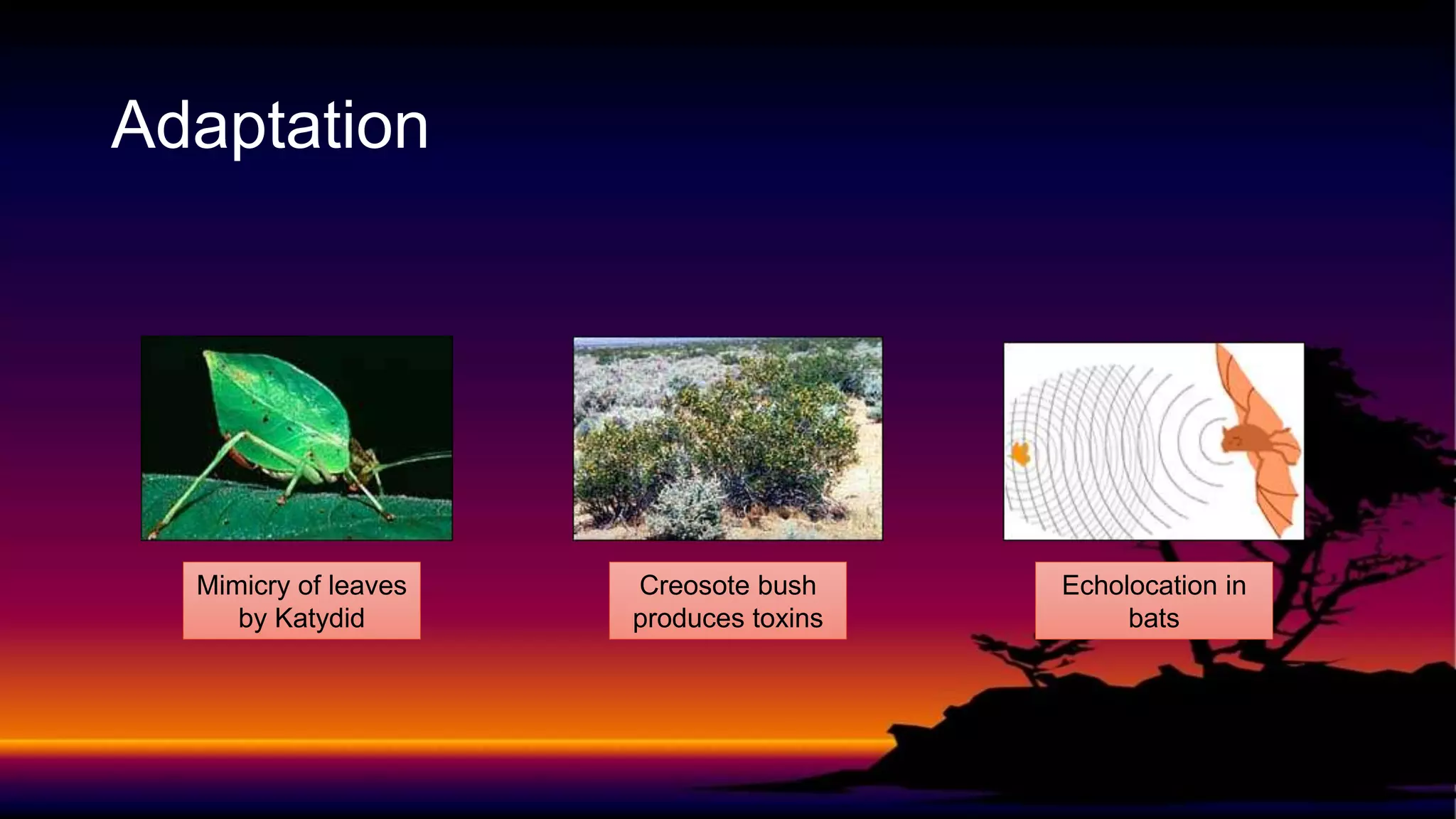 Adaptation

Mimicry of leaves by Katydid

Creosote bush produces toxins

Echolocation in bats